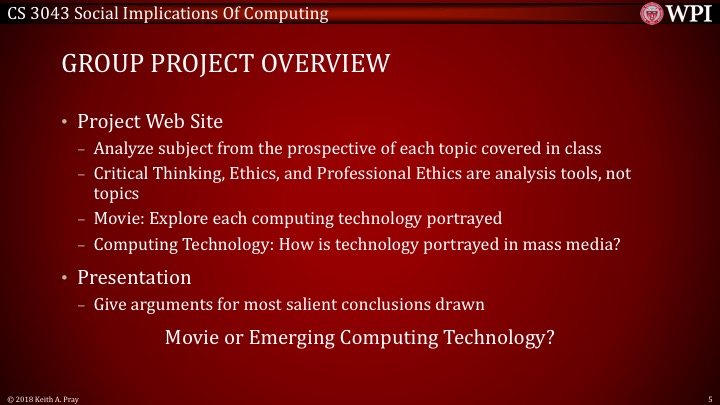 CS 3043 Social Implications Of Computing

WPI

GROUP PROJECT OVERVIEW

• Project Web Site
– Analyze subject from the prospective of each topic covered in class
– Critical Thinking, Ethics, and Professional Ethics are analysis tools, not topics
– Movie: Explore each computing technology portrayed
– Computing Technology: How is technology portrayed in mass media?

• Presentation
– Give arguments for most salient conclusions drawn

Movie or Emerging Computing Technology?

© 2018 Keith A. Pray

5